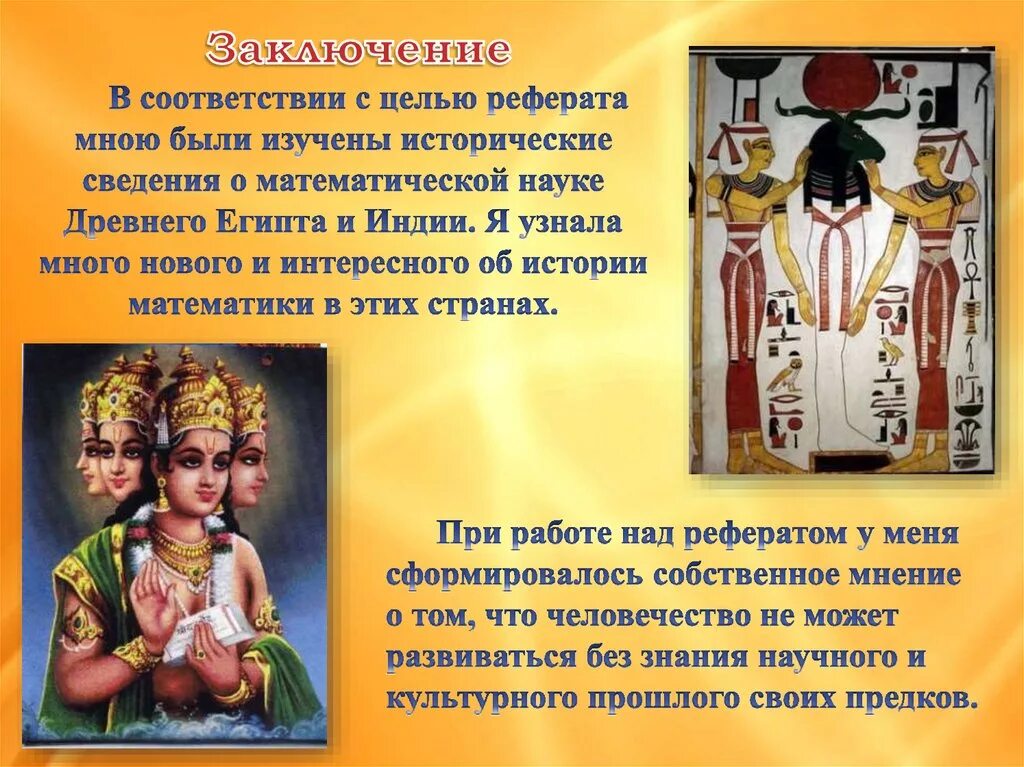 Заключение

В соответствии с целью реферата мною были изучены исторические сведения о математической науке Древнего Египта и Индии. Я узнала много нового и интересного об истории математики в этих странах.

При работе над рефератом у меня сформировалось собственное мнение о том, что человечество не может развиваться без знания научного и культурного прошлого своих предков.